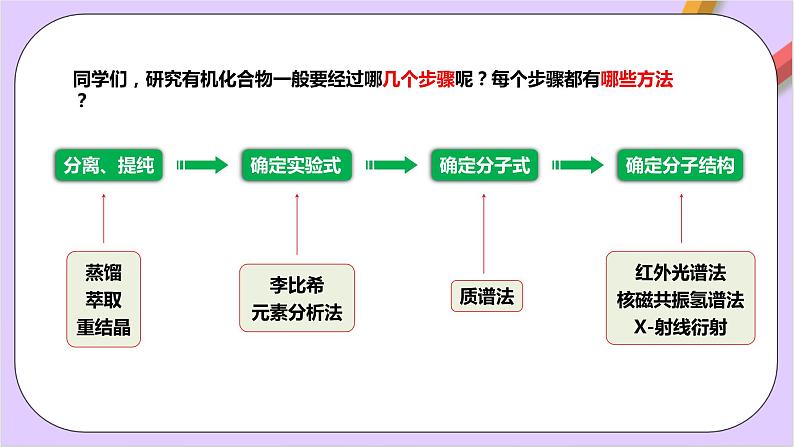 同学们，研究有机化合物一般要经过哪几个步骤呢？每个步骤都有哪些方法？

分离、提纯

确定实验式

确定分子式

确定分子结构

蒸馏
萃取
重结晶

李比希
元素分析法

质谱法

红外光谱法
核磁共振氢谱法
X-射线衍射